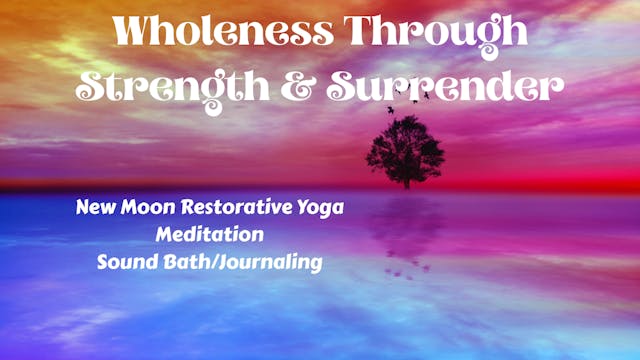 Wholeness Through Strength & Surrender

New Moon Restorative Yoga
Meditation
Sound Bath/Journaling